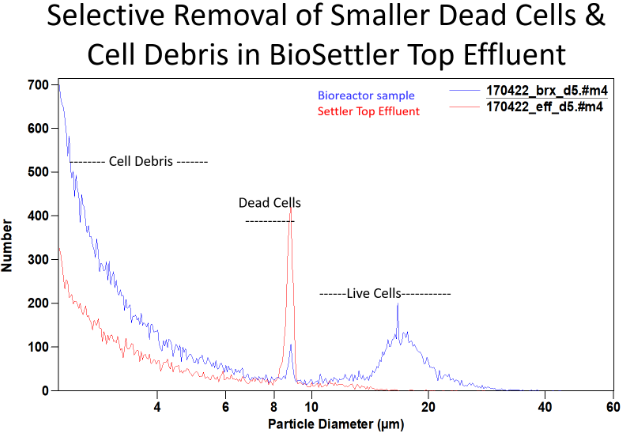 Selective Removal of Smaller Dead Cells & Cell Debris in BioSettler Top Effluent

Bioreactor sample
Settler Top Effluent

170422_brx_d5.#m4
170422_eff_d5.#m4

-------- Cell Debris -------

Dead Cells
-----------

------Live Cells-----------

Number

700
600
500
400
300
200
100
0

4
6
8
10
20
40
60

Particle Diameter (µm)